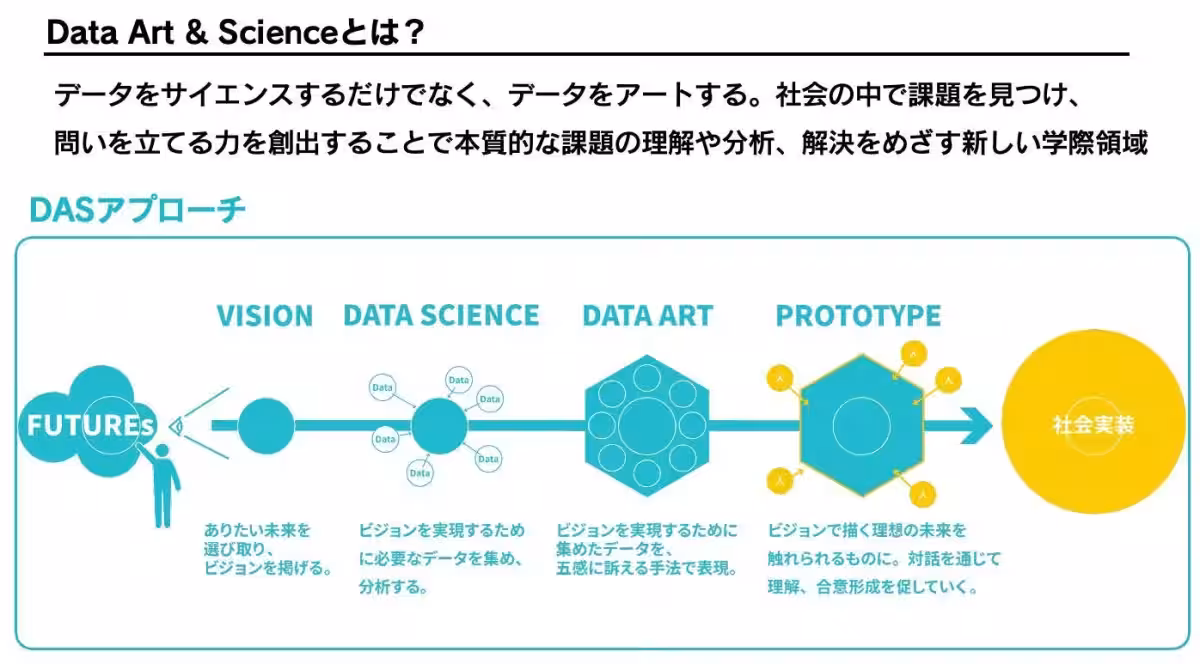 Data Art & Scienceとは？

データをサイエンスするだけでなく、データをアートする。社会の中で課題を見つけ、問いを立てる力を創出することで本質的な課題の理解や分析、解決をめざす新しい学際領域

DASアプローチ

VISION

DATA SCIENCE

DATA ART

PROTOTYPE

FUTUREs

Data

Data

Data

Data

Data

Data

社会実装

ありたい未来を選び取り、ビジョンを掲げる。

ビジョンを実現するために必要なデータを集め、分析する。

ビジョンを実現するために集めたデータを、五感に訴える手法で表現。

ビジョンで描く理想の未来を触れられるものに。対話を通じて理解、合意形成を促していく。